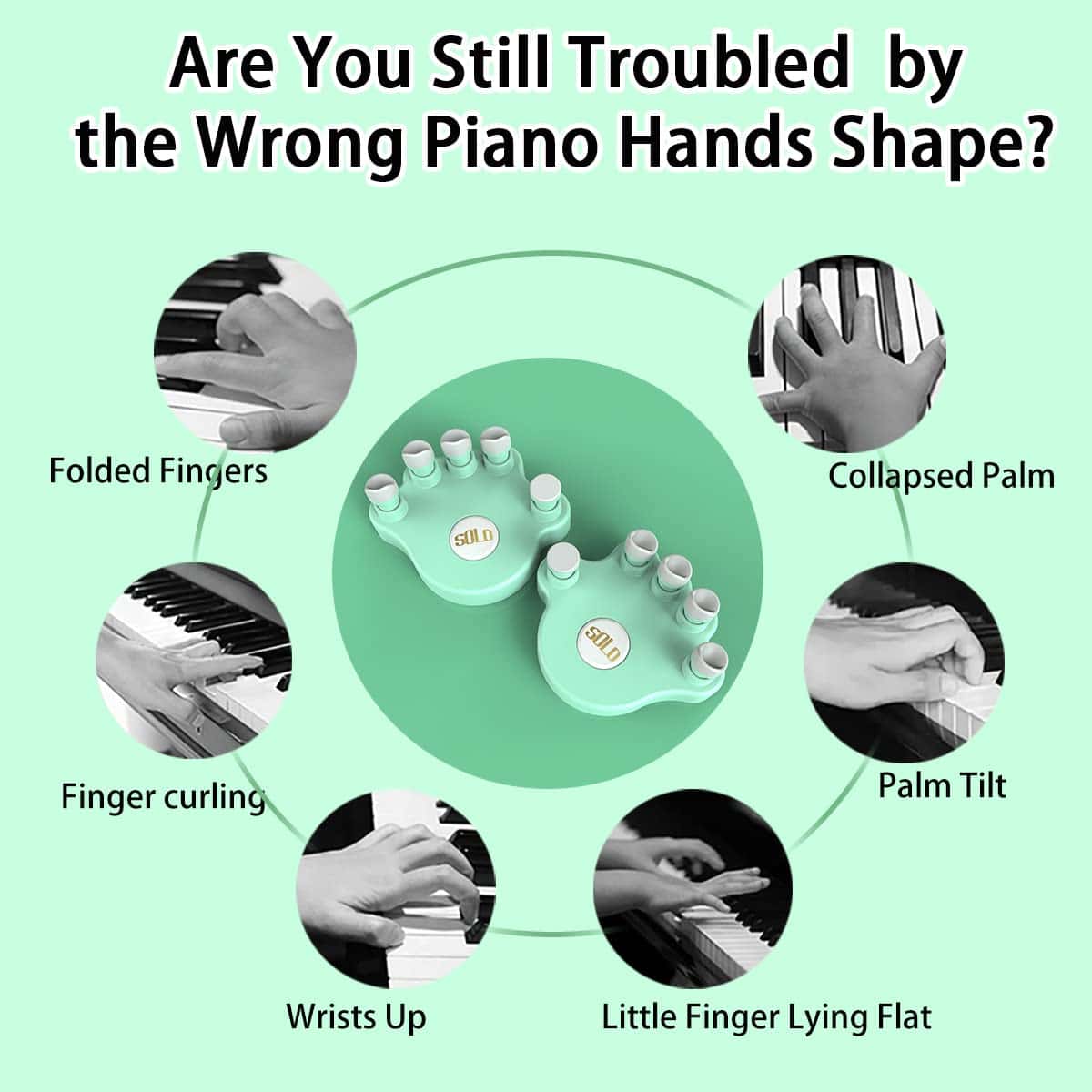 Are You Still Troubled by the Wrong Piano Hands Shape?

Folded Fingers

Collapsed Palm

SOLO

SOLO

Finger curling

Palm Tilt

Wrists Up

Little Finger Lying Flat